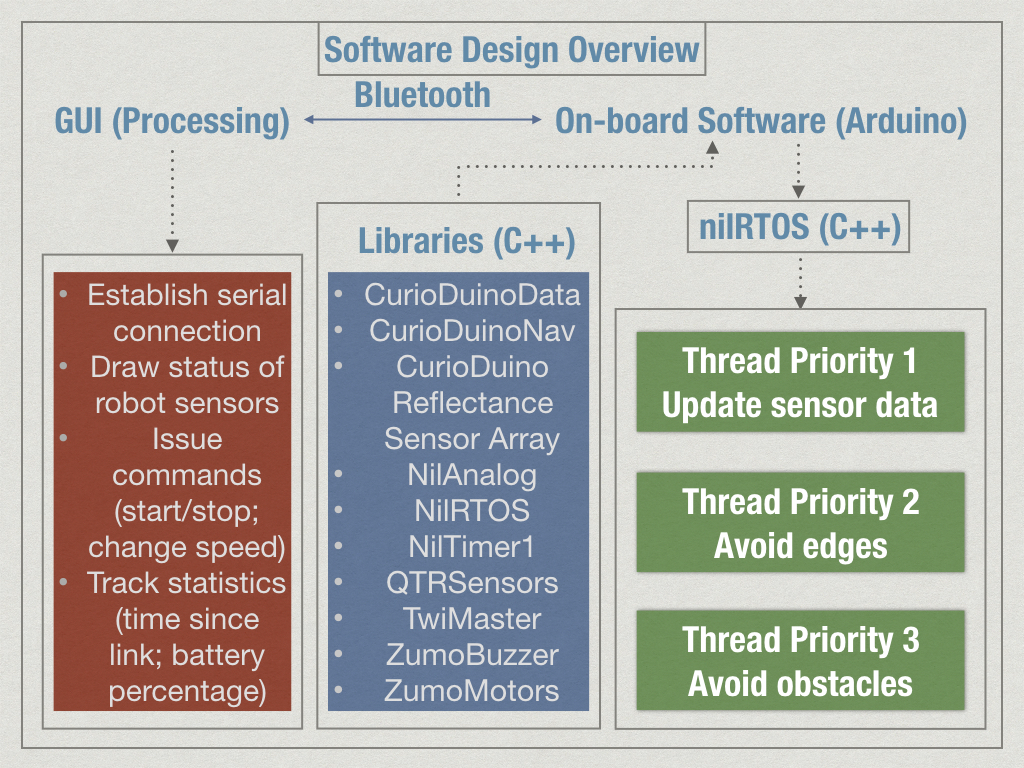 Software Design Overview

Bluetooth

GUI (Processing)

On-board Software (Arduino)

- Establish serial connection
- Draw status of robot sensors
- Issue commands (start/stop; change speed)
- Track statistics (time since link; battery percentage)

Libraries (C++)

- CurioDuinoData
- CurioDuinoNav
- CurioDuino Reflectance Sensor Array
- NilAnalog
- NilRTOS
- NilTimer1
- QTRSensors
- TwiMaster
- ZumoBuzzer
- ZumoMotors

nilRTOS (C++)

Thread Priority 1
Update sensor data

Thread Priority 2
Avoid edges

Thread Priority 3
Avoid obstacles